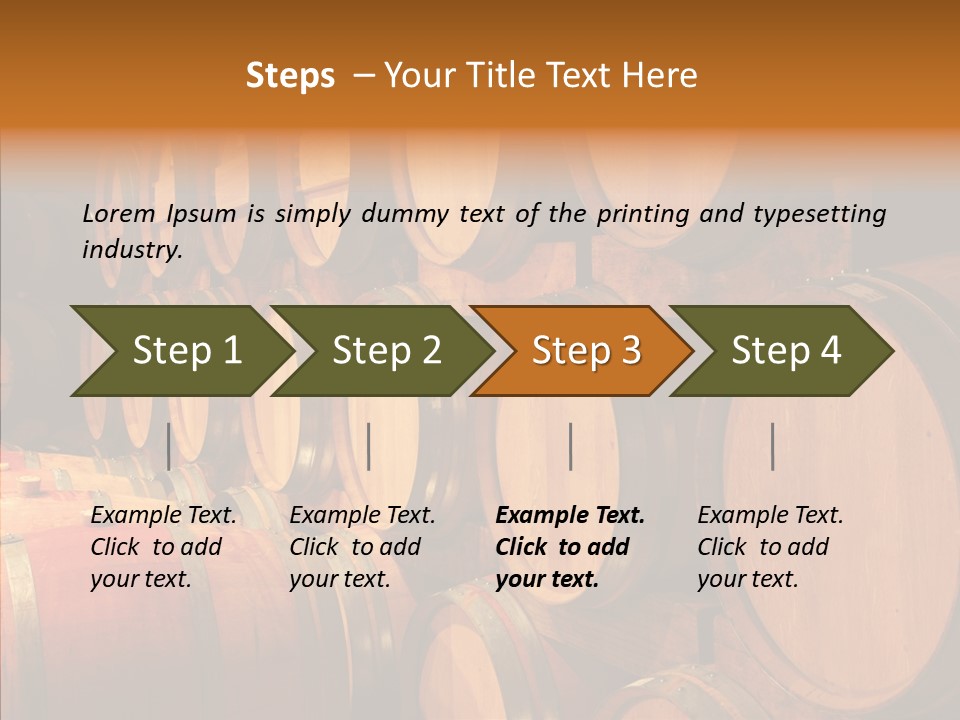 Steps – Your Title Text Here

Lorem Ipsum is simply dummy text of the printing and typesetting industry.

Step 1

Step 2

Step 3

Step 4

Example Text. Click to add your text.

Example Text. Click to add your text.

Example Text. Click to add your text.

Example Text. Click to add your text.